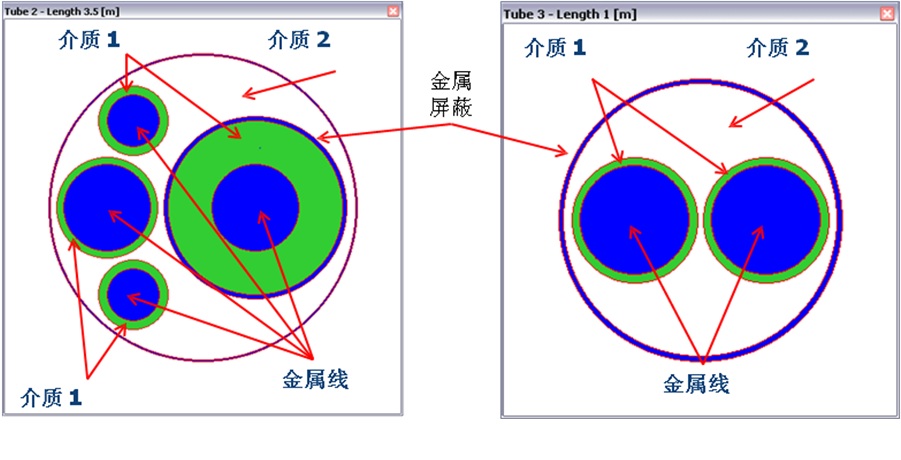 Tube 2 - Length 3.5 [m]

介质 1

介质 2

介质 1

金属线

金属屏蔽

Tube 3 - Length 1 [m]

介质 1

介质 2

金属线